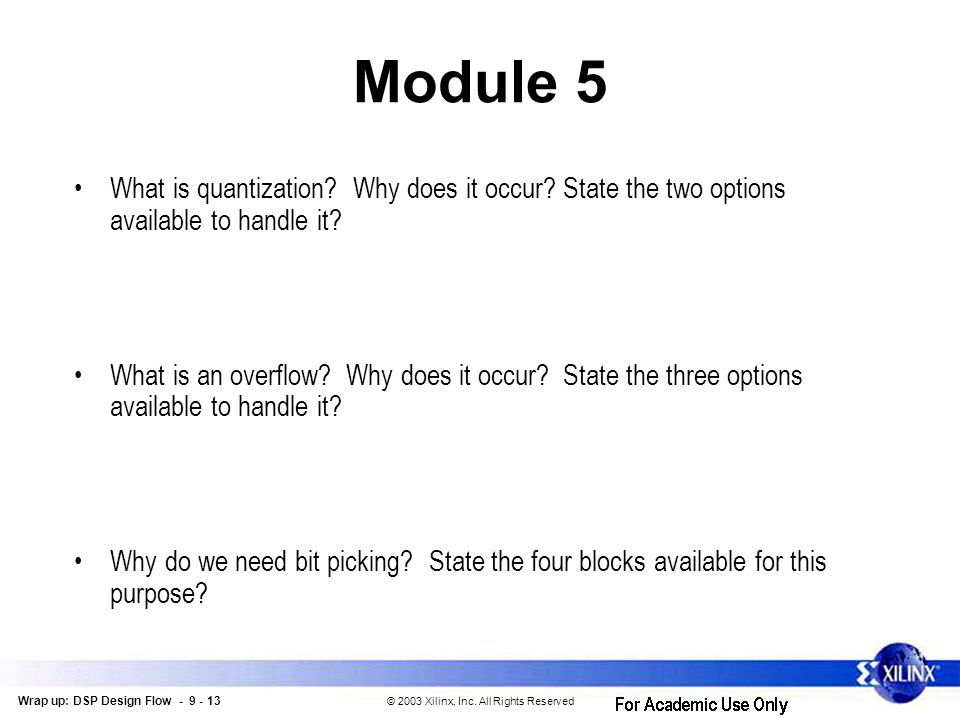 Module 5

• What is quantization? Why does it occur? State the two options available to handle it?

• What is an overflow? Why does it occur? State the three options available to handle it?

• Why do we need bit picking? State the four blocks available for this purpose?

XILINX

Wrap up: DSP Design Flow - 9 - 13 © 2003 Xilinx, Inc. All Rights Reserved For Academic Use Only